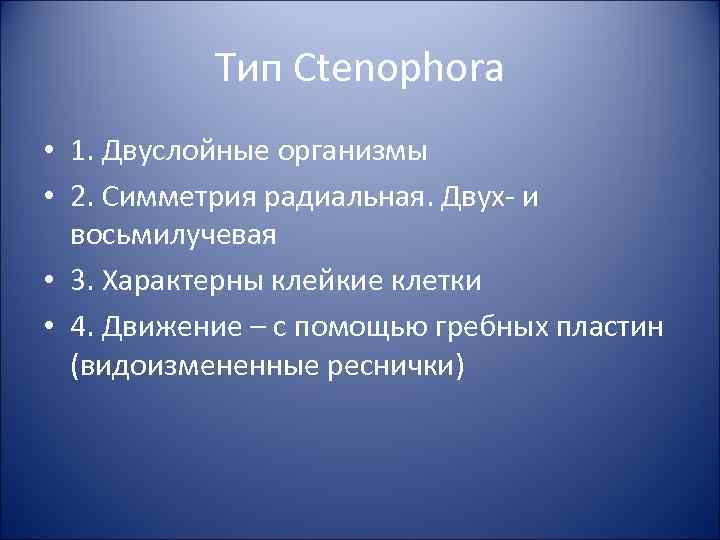 Тип Ctenophora

• 1. Двуслойные организмы
• 2. Симметрия радиальная. Двух- и восьмилучевая
• 3. Характерны клейкие клетки
• 4. Движение – с помощью гребных пластин (видоизмененные реснички)